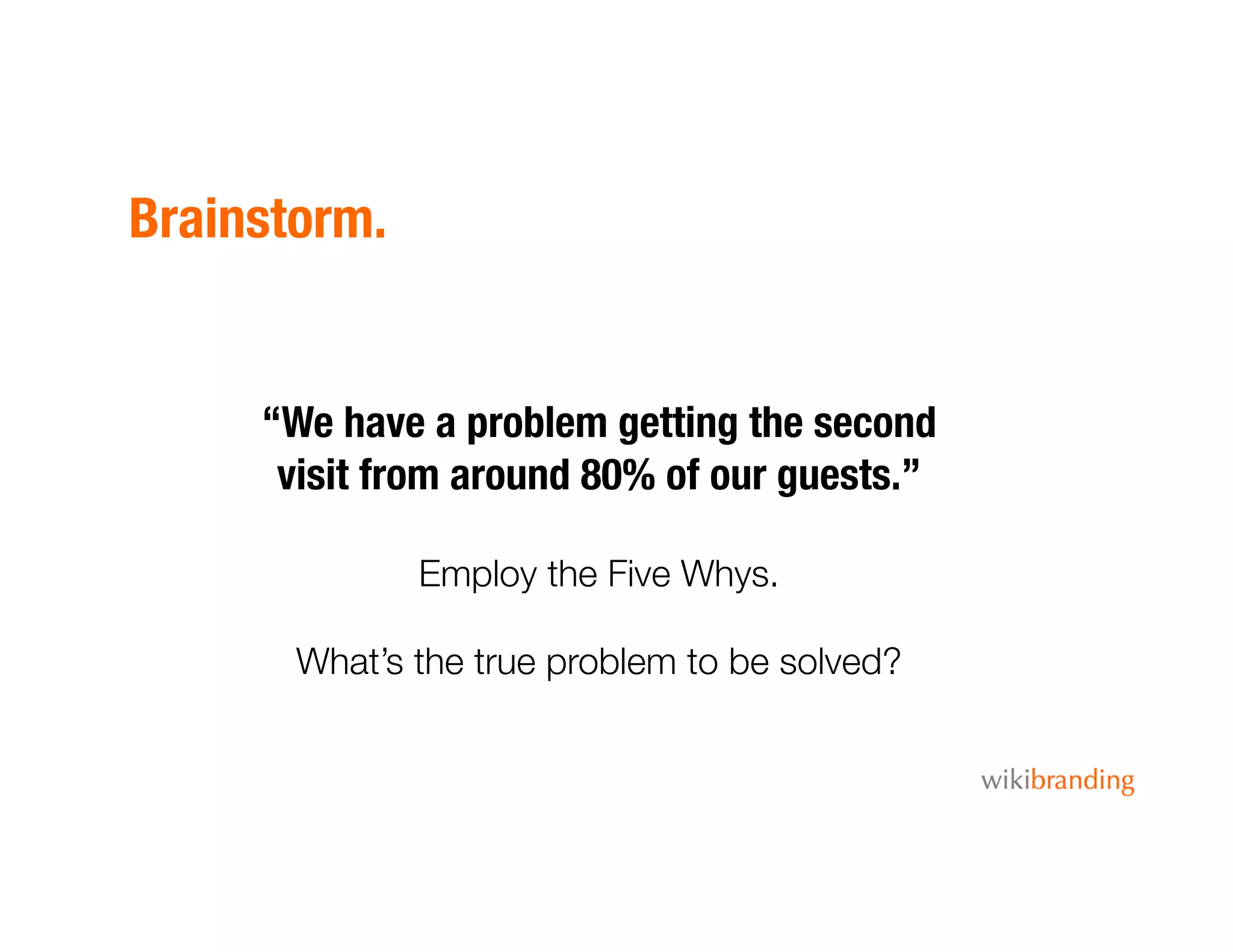 Brainstorm.

“We have a problem getting the second visit from around 80% of our guests.”

Employ the Five Whys.

What’s the true problem to be solved?

wikibranding